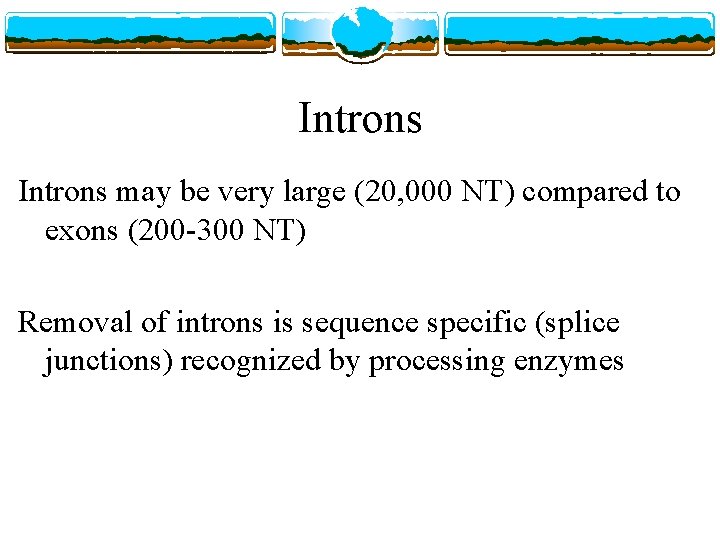 Introns

Introns may be very large (20,000 NT) compared to exons (200-300 NT)

Removal of introns is sequence specific (splice junctions) recognized by processing enzymes